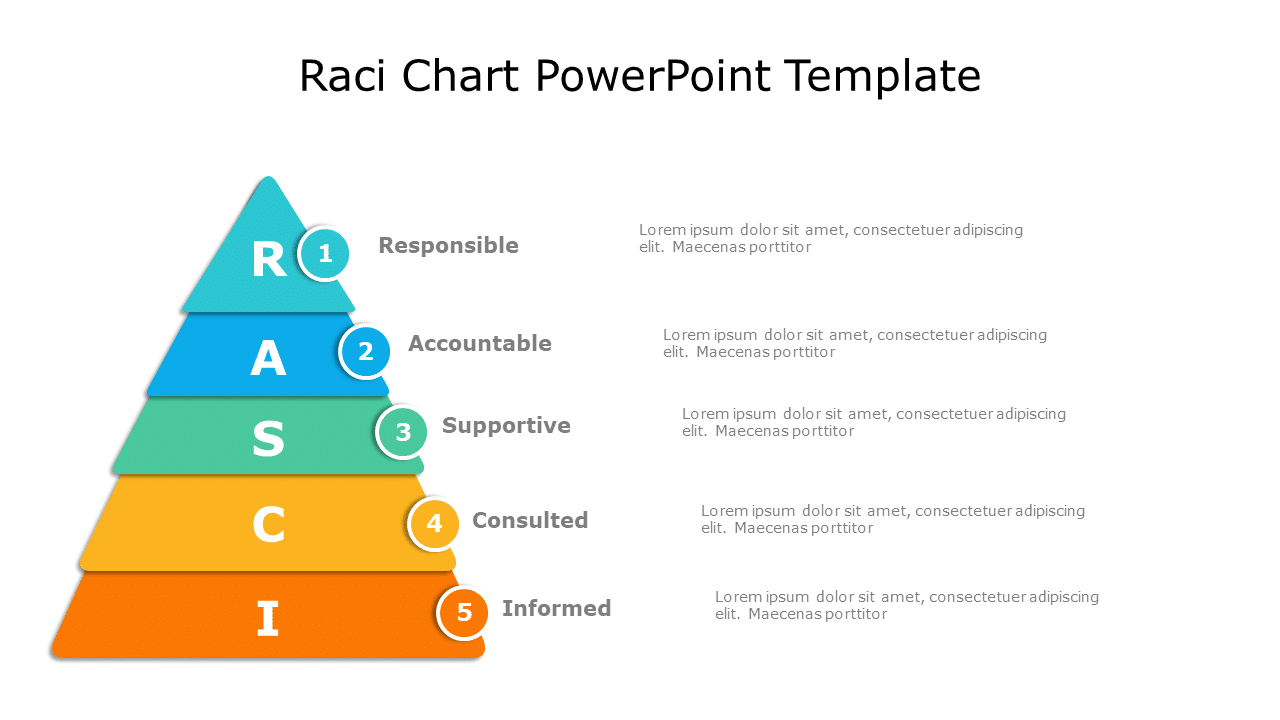 Raci Chart PowerPoint Template

R 1 Responsible

Lorem ipsum dolor sit amet, consectetuer adipiscing elit. Maecenas porttitor

A 2 Accountable

Lorem ipsum dolor sit amet, consectetuer adipiscing elit. Maecenas porttitor

S 3 Supportive

Lorem ipsum dolor sit amet, consectetuer adipiscing elit. Maecenas porttitor

C 4 Consulted

Lorem ipsum dolor sit amet, consectetuer adipiscing elit. Maecenas porttitor

I 5 Informed

Lorem ipsum dolor sit amet, consectetuer adipiscing elit. Maecenas porttitor